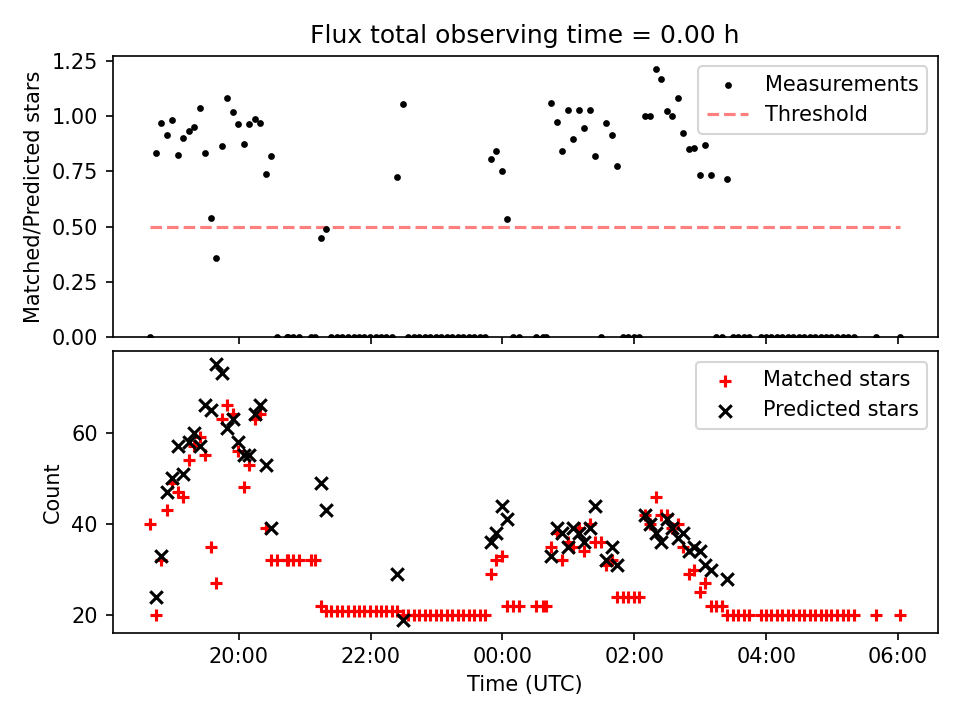 Flux total observing time = 0.00 h

Matched/Predicted stars

1.25
1.00
0.75
0.50
0.25
0.00

Measurements
Threshold

Count

60
40
20

Matched stars
Predicted stars

20:00
22:00
00:00
02:00
04:00
06:00

Time (UTC)